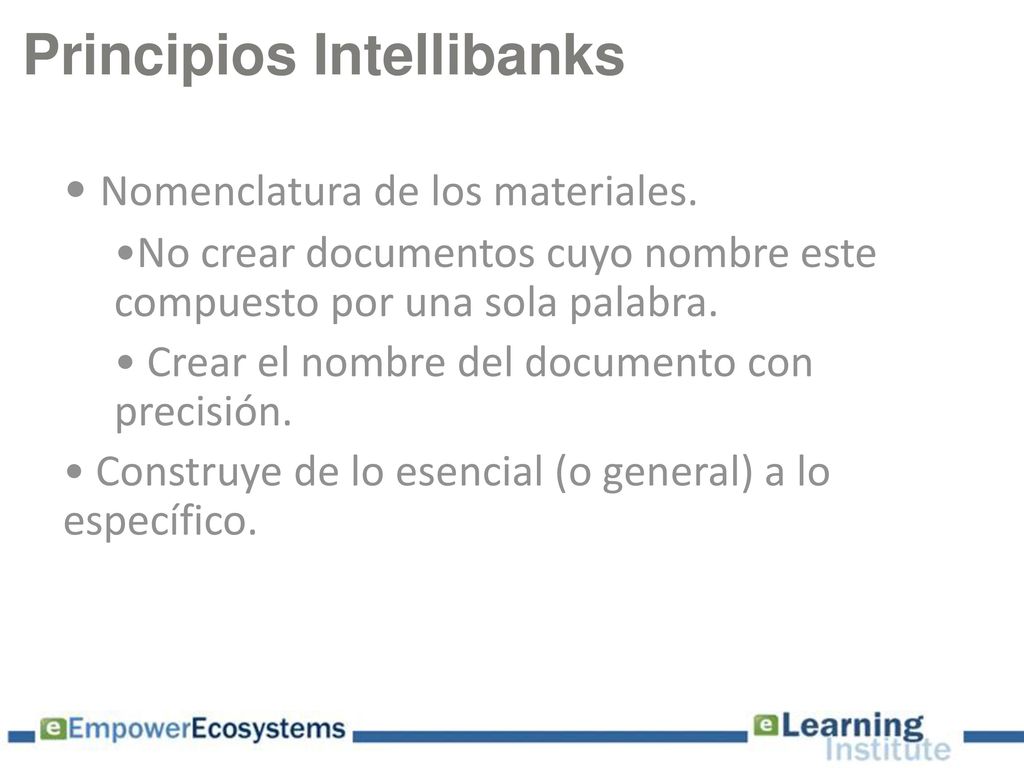 Principios Intellibanks

• Nomenclatura de los materiales.

•No crear documentos cuyo nombre este compuesto por una sola palabra.

• Crear el nombre del documento con precisión.

• Construye de lo esencial (o general) a lo específico.

eEmpowerEcosystems

eLearning Institute